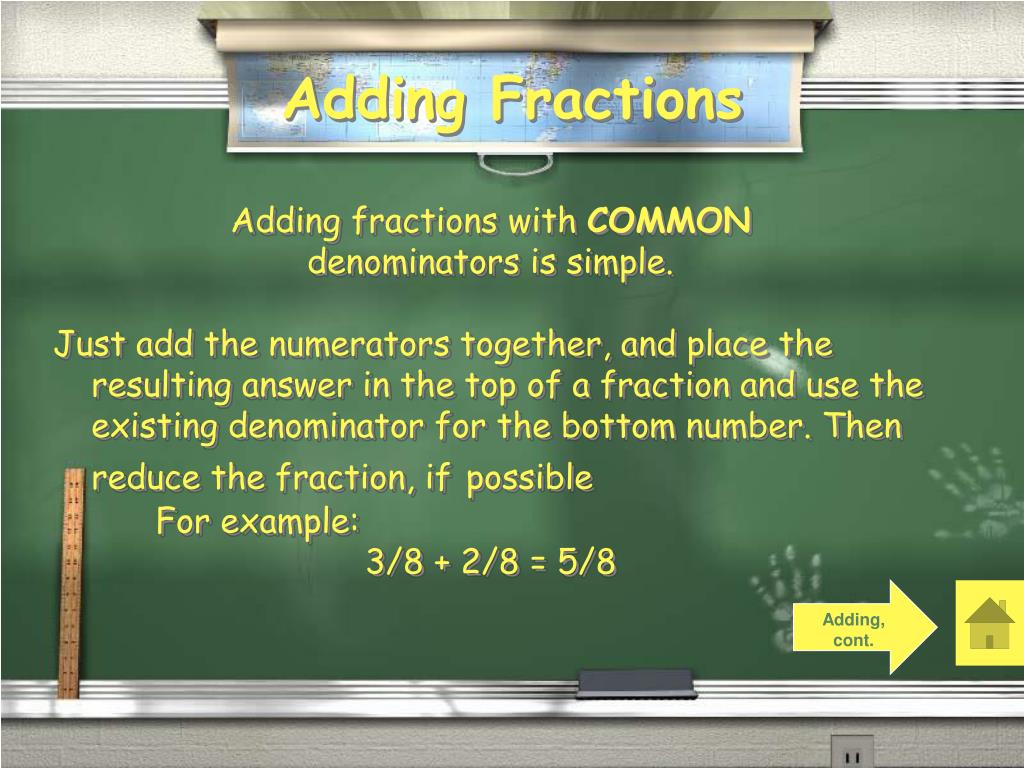 Adding Fractions

Adding fractions with COMMON denominators is simple.

Just add the numerators together, and place the resulting answer in the top of a fraction and use the existing denominator for the bottom number. Then reduce the fraction, if possible

For example:

3/8 + 2/8 = 5/8

Adding, cont.